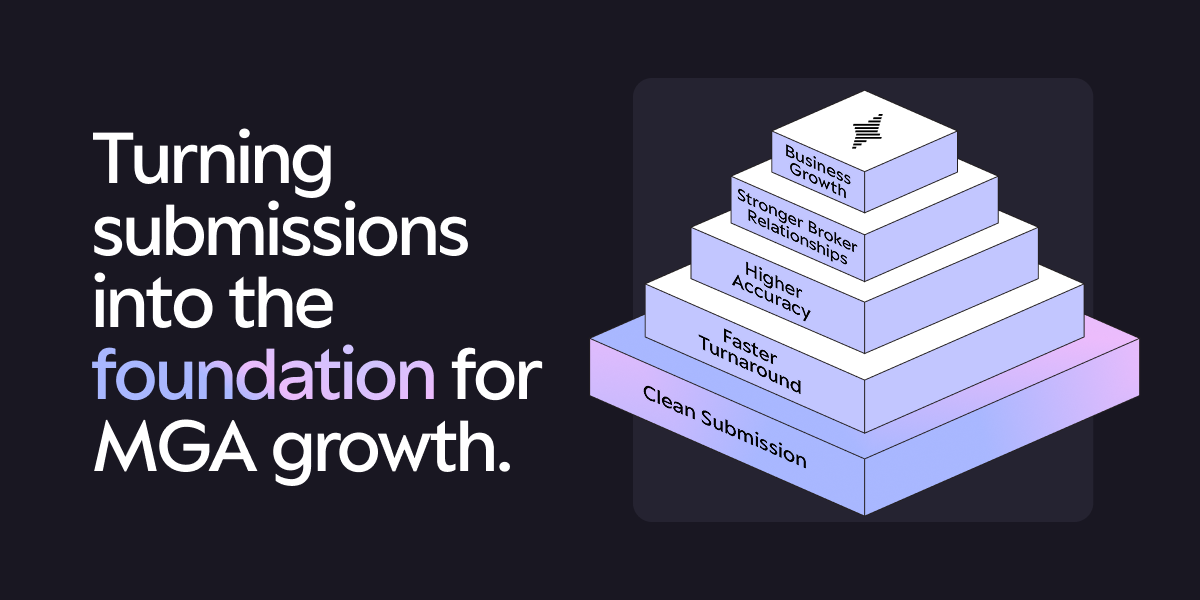 Turning submissions into the foundation for MGA growth.

Business Growth

Stronger Broker Relationships

Higher Accuracy

Faster Turnaround

Clean Submission